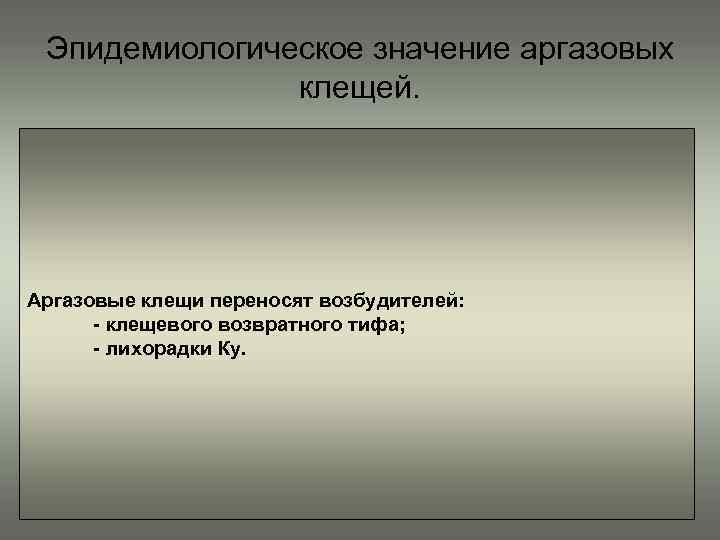 Эпидемиологическое значение аргазовых клещей.

Аргазовые клещи переносят возбудителей:
- клещевого возвратного тифа;
- лихорадки Ку.